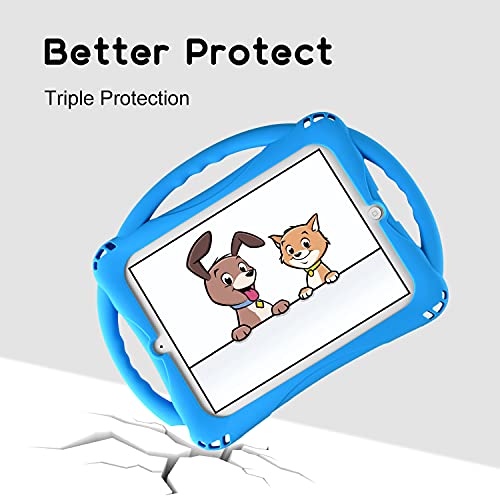 Better Protect

Triple Protection